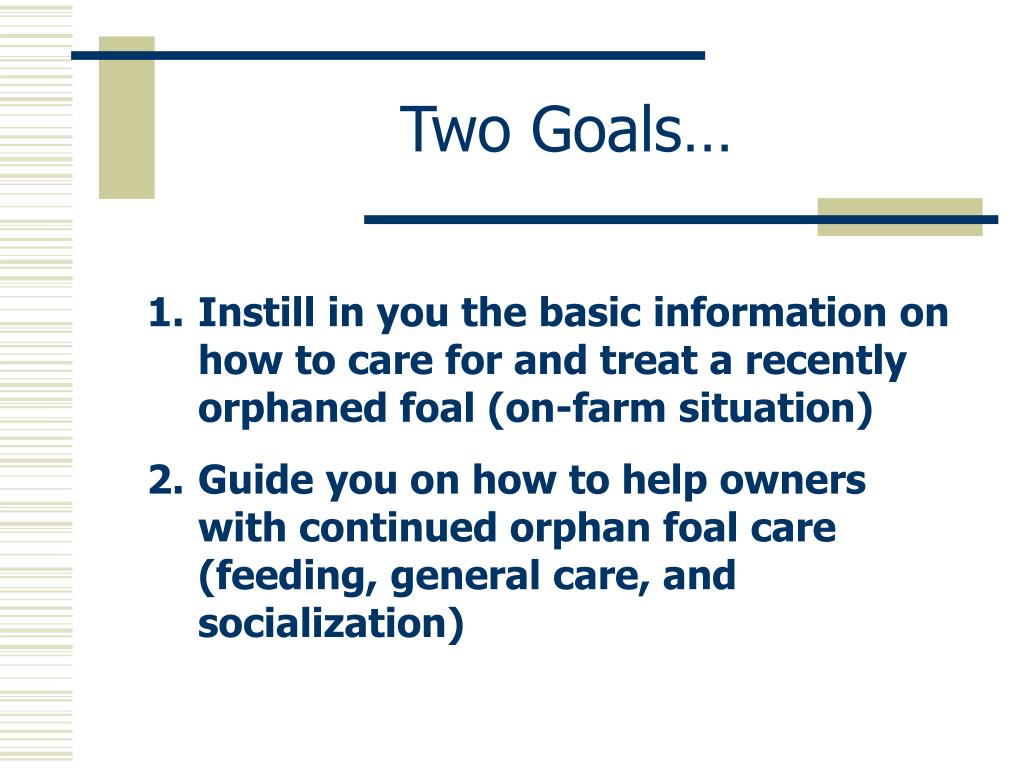 Two Goals…

1. Instill in you the basic information on how to care for and treat a recently orphaned foal (on-farm situation)

2. Guide you on how to help owners with continued orphan foal care (feeding, general care, and socialization)